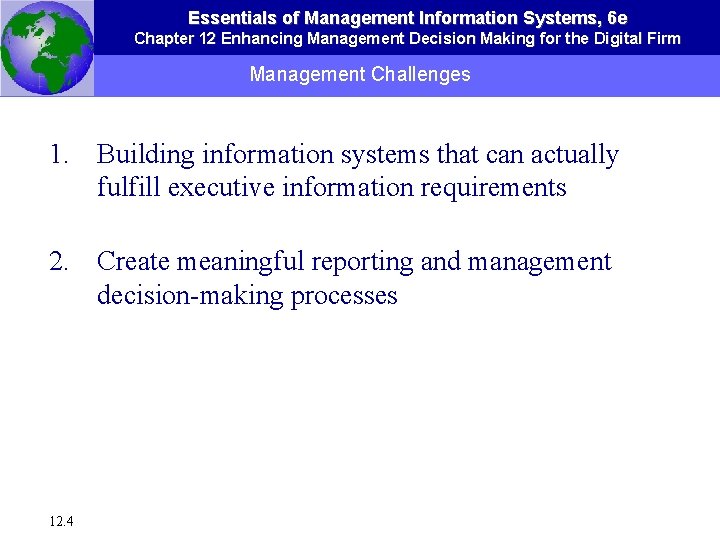 Essentials of Management Information Systems, 6e
Chapter 12 Enhancing Management Decision Making for the Digital Firm

Management Challenges

1. Building information systems that can actually fulfill executive information requirements

2. Create meaningful reporting and management decision-making processes

12.4